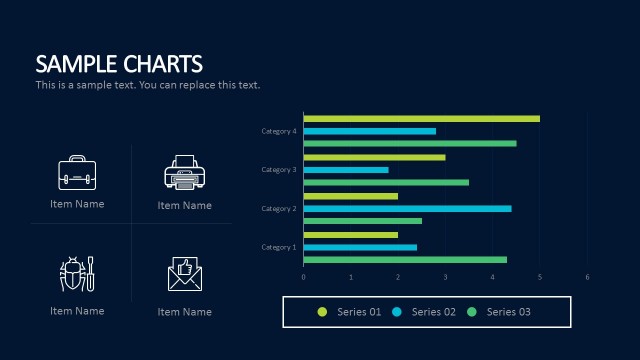 SAMPLE CHARTS
This is a sample text. You can replace this text.

Item Name
Item Name
Item Name
Item Name

Category 4
Category 3
Category 2
Category 1
0 1 2 3 4 5 6

Series 01 Series 02 Series 03